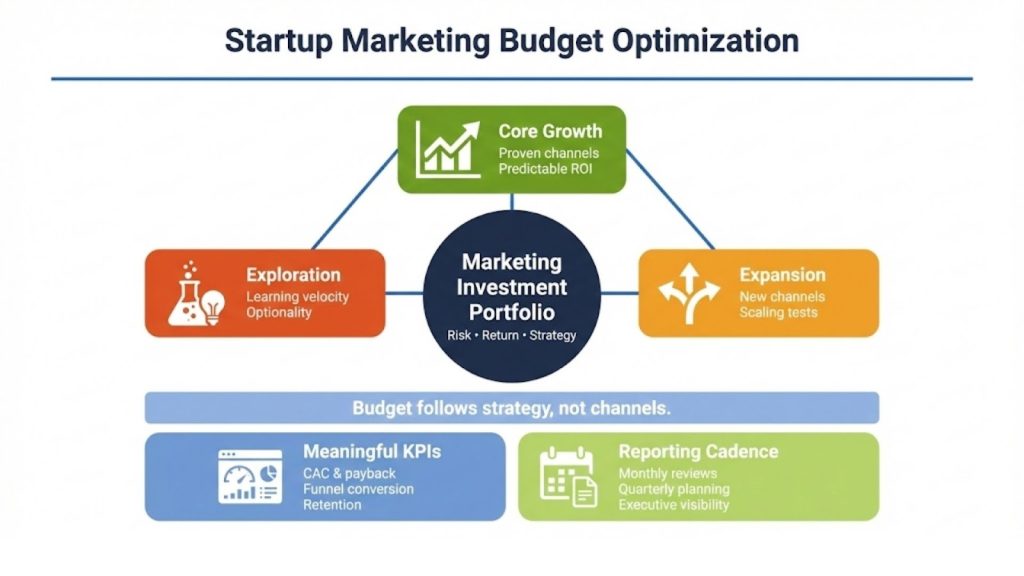 Startup Marketing Budget Optimization

Core Growth
Proven channels
Predictable ROI

Exploration
Learning velocity
Optionality

Marketing Investment Portfolio
Risk • Return • Strategy

Expansion
New channels
Scaling tests

Budget follows strategy, not channels.

Meaningful KPIs
CAC & payback
Funnel conversion
Retention

Reporting Cadence
Monthly reviews
Quarterly planning
Executive visibility